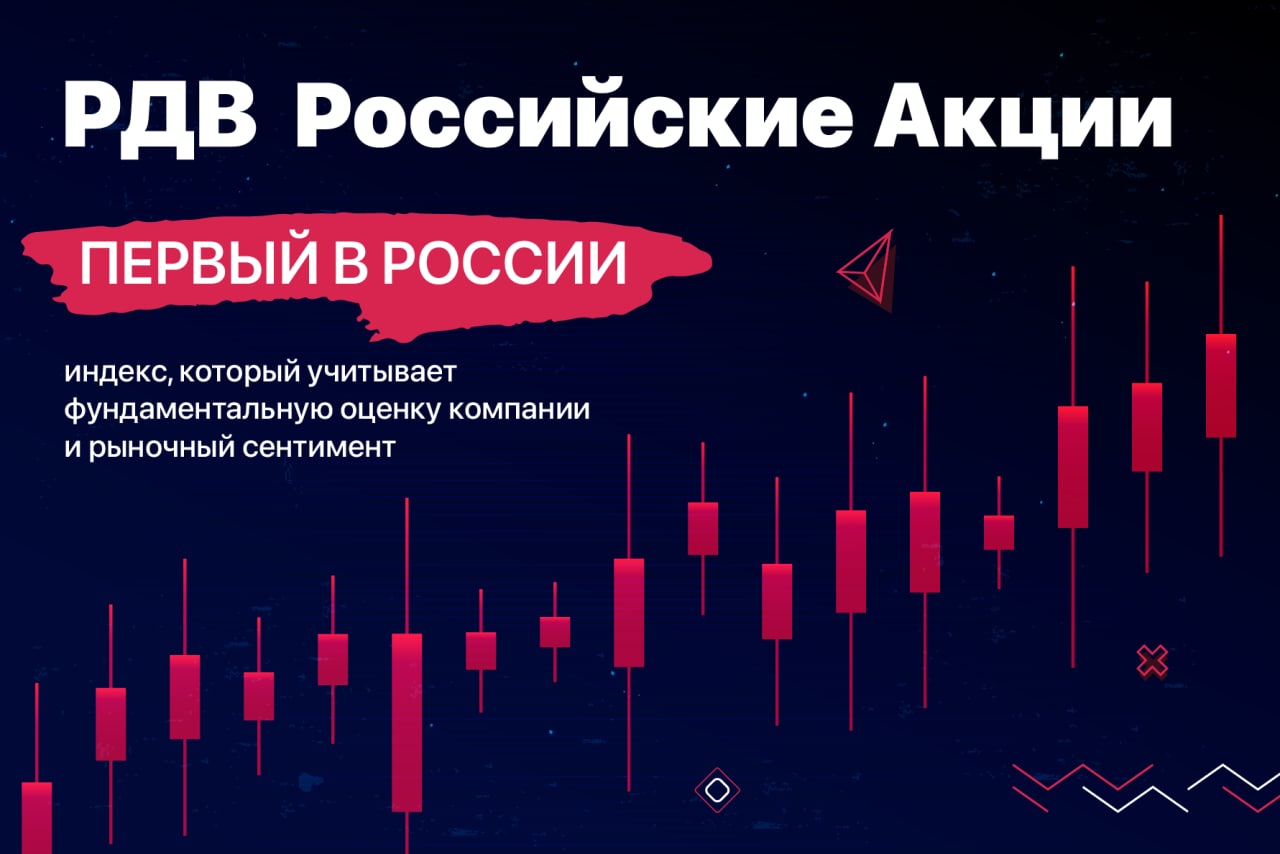 РДВ Российские Акции

ПЕРВЫЙ В РОССИИ

индекс, который учитывает фундаментальную оценку компании и рыночный сентимент